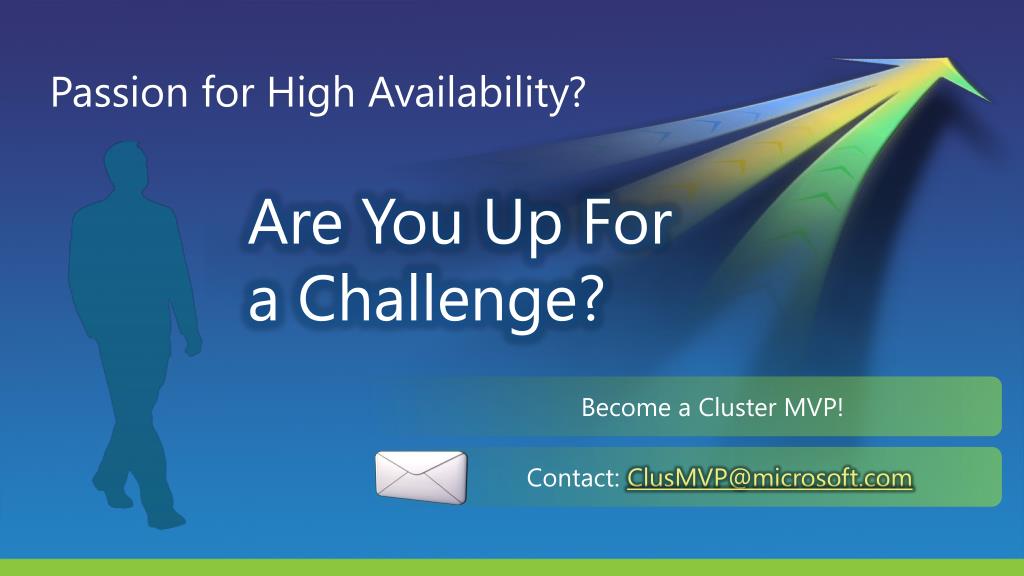 Passion for High Availability?

Are You Up For a Challenge?

Become a Cluster MVP!

Contact: ClusMVP@microsoft.com